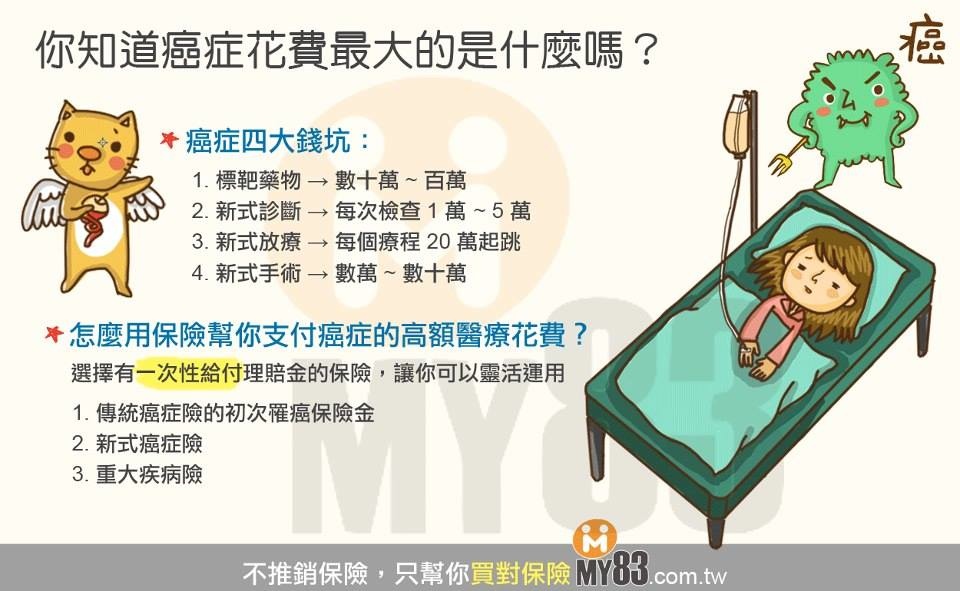 你知道癌症花費最大的是什麼嗎？

癌

癌症四大錢坑：

1. 標靶藥物 → 數十萬 ~ 百萬
2. 新式診斷 → 每次檢查 1 萬 ~ 5 萬
3. 新式放療 → 每個療程 20 萬起跳
4. 新式手術 → 數萬 ~ 數十萬

怎麼用保險幫你支付癌症的高額醫療花費？

選擇有一次性給付理賠金的保險，讓你可以靈活運用

1. 傳統癌症險的初次罹癌保險金
2. 新式癌症險
3. 重大疾病險

MY83

不推銷保險，只幫你買對保險 MY83.com.tw